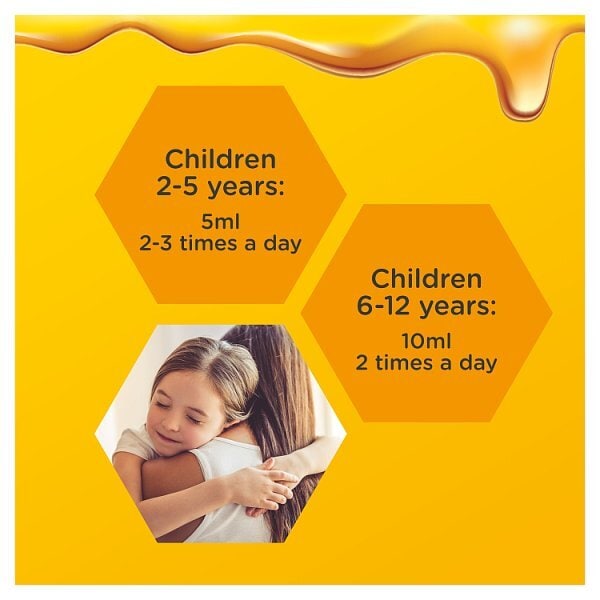 Children 2-5 years:

5ml
2-3 times a day

Children 6-12 years:

10ml
2 times a day